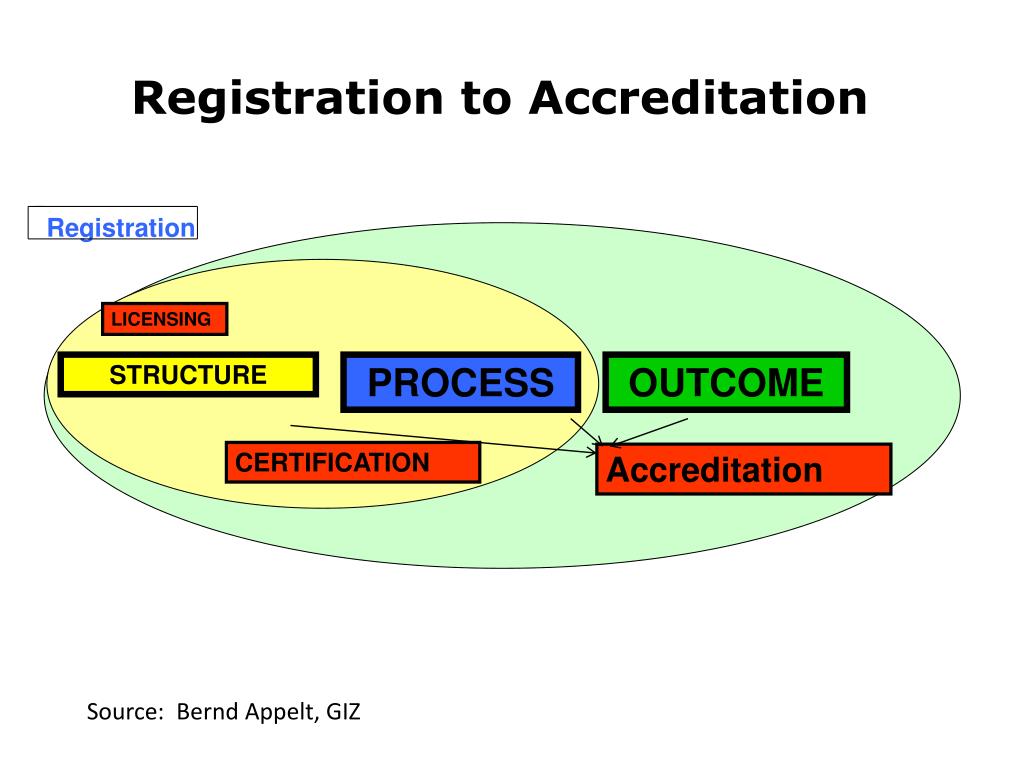 Registration to Accreditation

Registration

LICENSING

STRUCTURE

PROCESS

OUTCOME

CERTIFICATION

Accreditation

Source: Bernd Appelt, GIZ